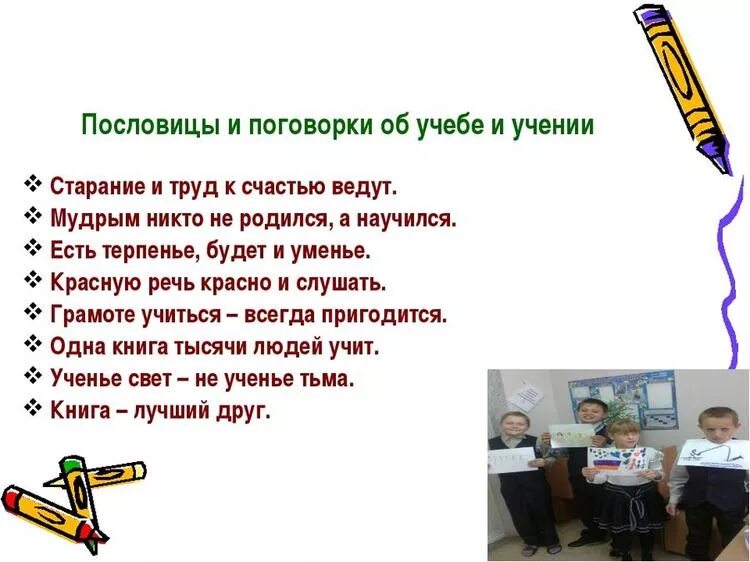 Пословицы и поговорки об учебе и учении

❖ Старание и труд к счастью ведут.
❖ Мудрым никто не родился, а научился.
❖ Есть терпенье, будет и уменье.
❖ Красную речь красно и слушать.
❖ Грамоте учиться – всегда пригодится.
❖ Одна книга тысячи людей учит.
❖ Ученье свет – не ученье тьма.
❖ Книга – лучший друг.